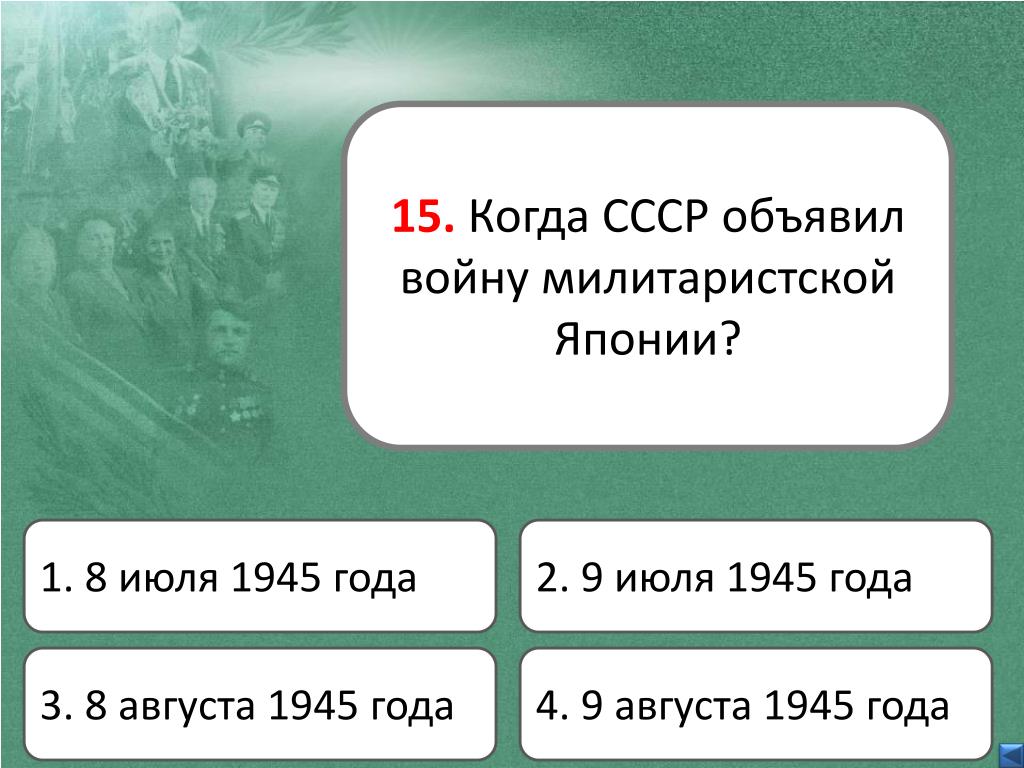 15. Когда СССР объявил войну милитаристской Японии?

1. 8 июля 1945 года

2. 9 июля 1945 года

3. 8 августа 1945 года

4. 9 августа 1945 года